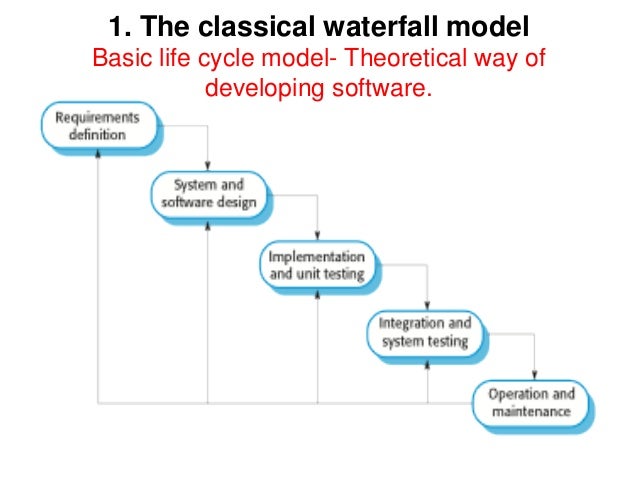 1. The classical waterfall model

Basic life cycle model- Theoretical way of developing software.

Requirements definition

System and software design

Implementation and unit testing

Integration and system testing

Operation and maintenance